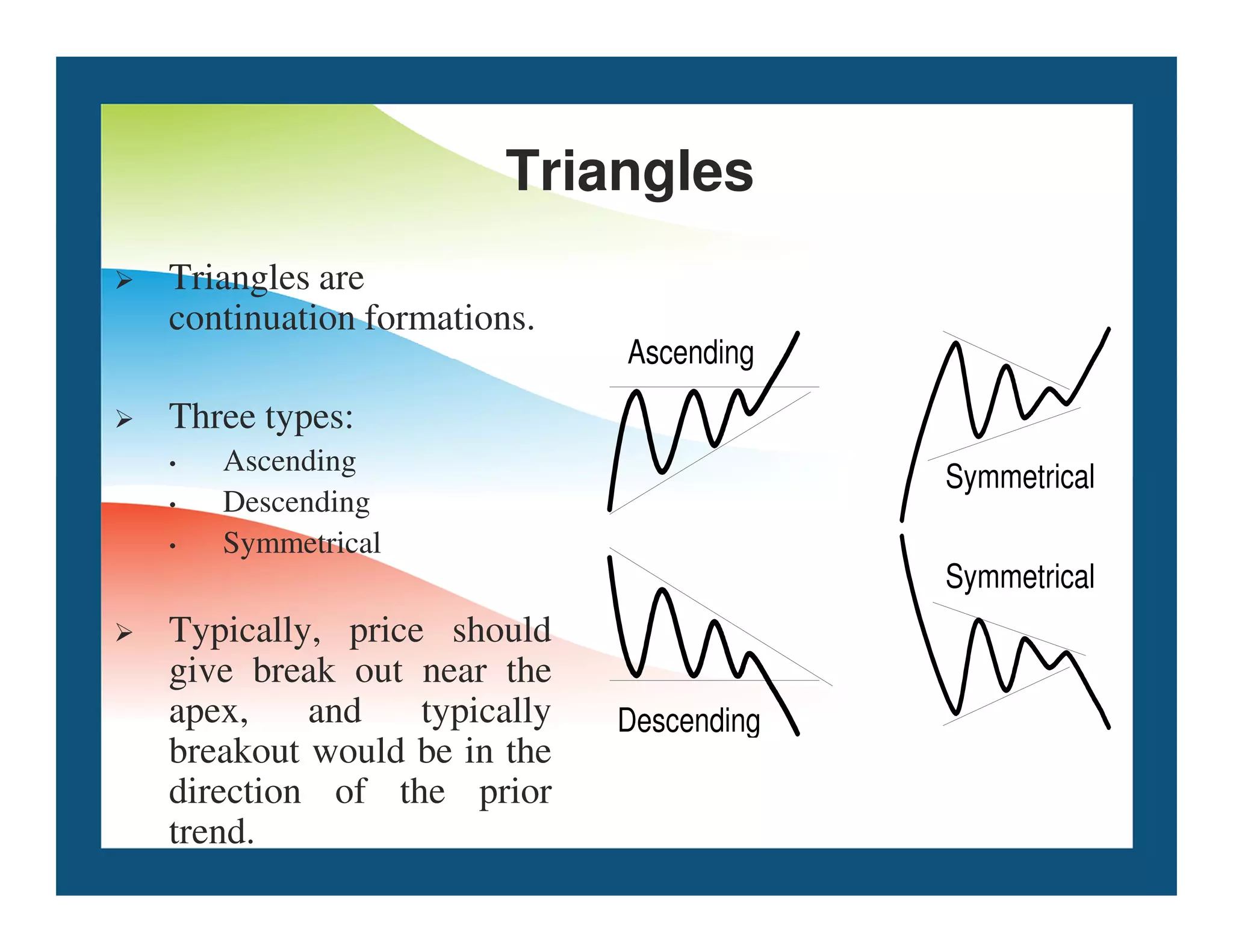 Triangles

➢ Triangles are continuation formations.

➢ Three types:
• Ascending
• Descending
• Symmetrical

➢ Typically, price should give break out near the apex, and typically breakout would be in the direction of the prior trend.

Ascending

Symmetrical

Symmetrical

Descending